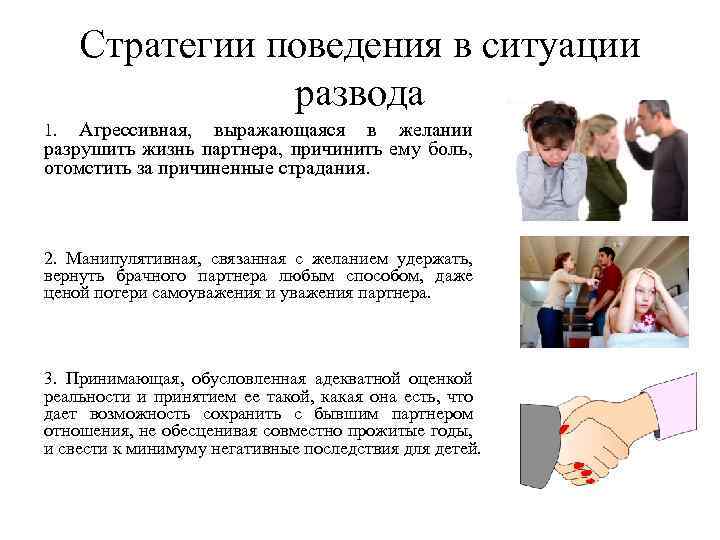 Стратегии поведения в ситуации развода

1. Агрессивная, выражающаяся в желании разрушить жизнь партнера, причинить ему боль, отомстить за причиненные страдания.

2. Манипулятивная, связанная с желанием удержать, вернуть брачного партнера любым способом, даже ценой потери самоуважения и уважения партнера.

3. Принимающая, обусловленная адекватной оценкой реальности и принятием ее такой, какая она есть, что дает возможность сохранить с бывшим партнером отношения, не обесценивая совместно прожитые годы, и свести к минимуму негативные последствия для детей.